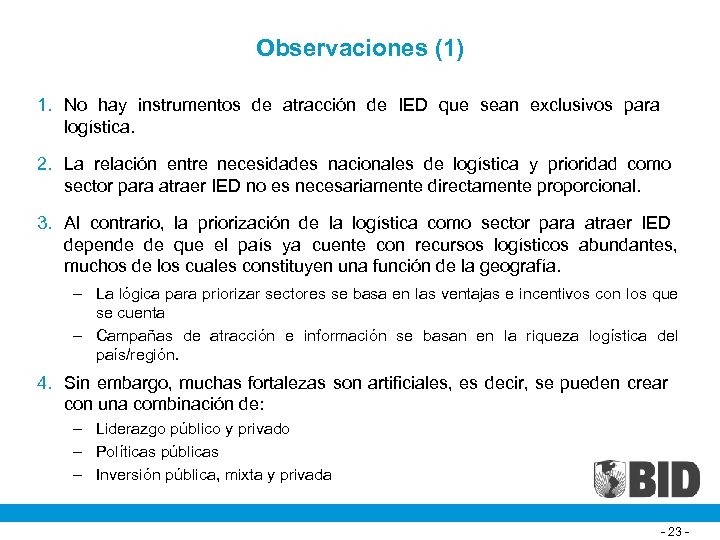 Observaciones (1)

1. No hay instrumentos de atracción de IED que sean exclusivos para logística.

2. La relación entre necesidades nacionales de logística y prioridad como sector para atraer IED no es necesariamente directamente proporcional.

3. Al contrario, la priorización de la logística como sector para atraer IED depende de que el país ya cuente con recursos logísticos abundantes, muchos de los cuales constituyen una función de la geografía.

– La lógica para priorizar sectores se basa en las ventajas e incentivos con los que se cuenta

– Campañas de atracción e información se basan en la riqueza logística del país/región.

4. Sin embargo, muchas fortalezas son artificiales, es decir, se pueden crear con una combinación de:

– Liderazgo público y privado

– Políticas públicas

– Inversión pública, mixta y privada

BID

- 23 -